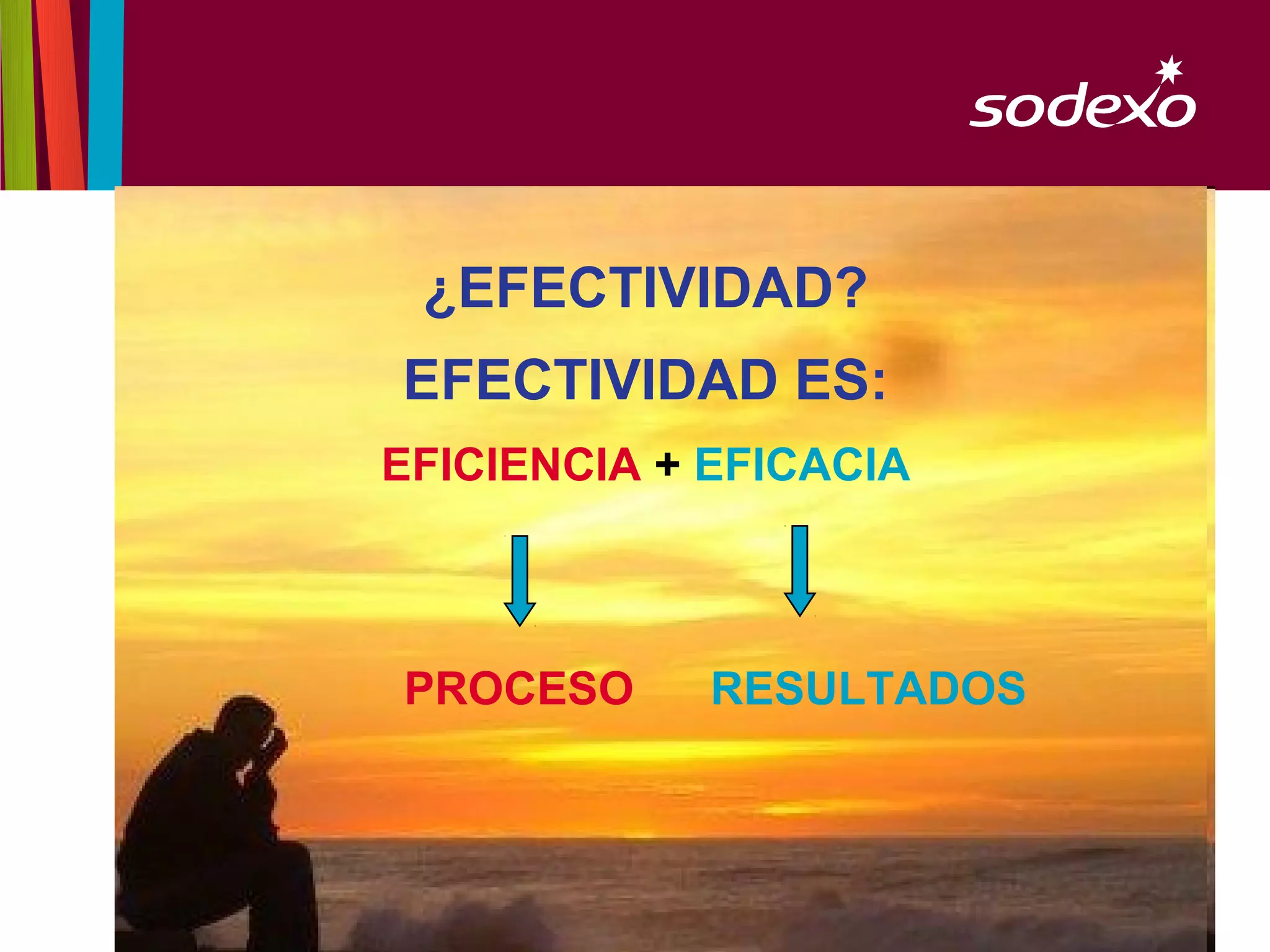 sodexo

¿EFECTIVIDAD?

EFECTIVIDAD ES:

EFICIENCIA + EFICACIA

PROCESO RESULTADOS